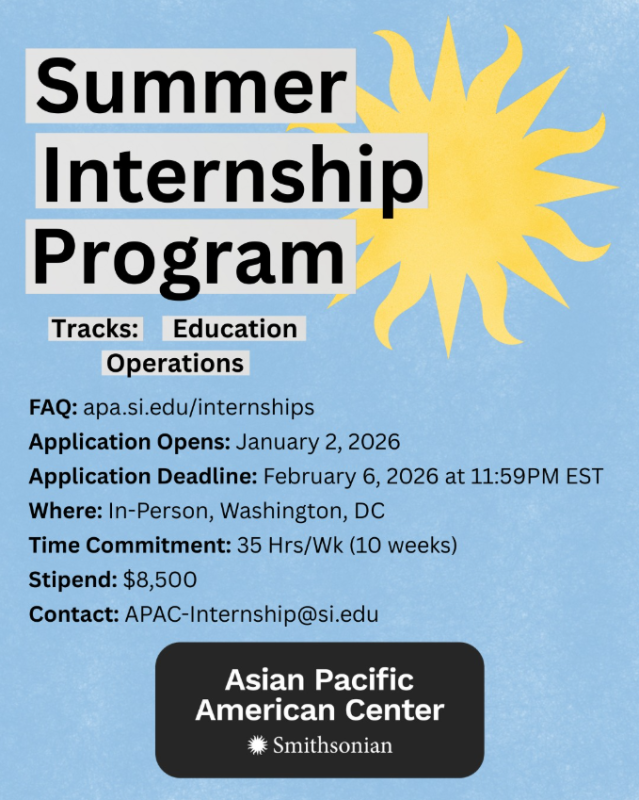 Summer Internship Program

Tracks: Education
Operations

FAQ: apa.si.edu/internships
Application Opens: January 2, 2026
Application Deadline: February 6, 2026 at 11:59PM EST
Where: In-Person, Washington, DC
Time Commitment: 35 Hrs/Wk (10 weeks)
Stipend: $8,500
Contact: APAC-Internship@si.edu

Asian Pacific American Center
Smithsonian